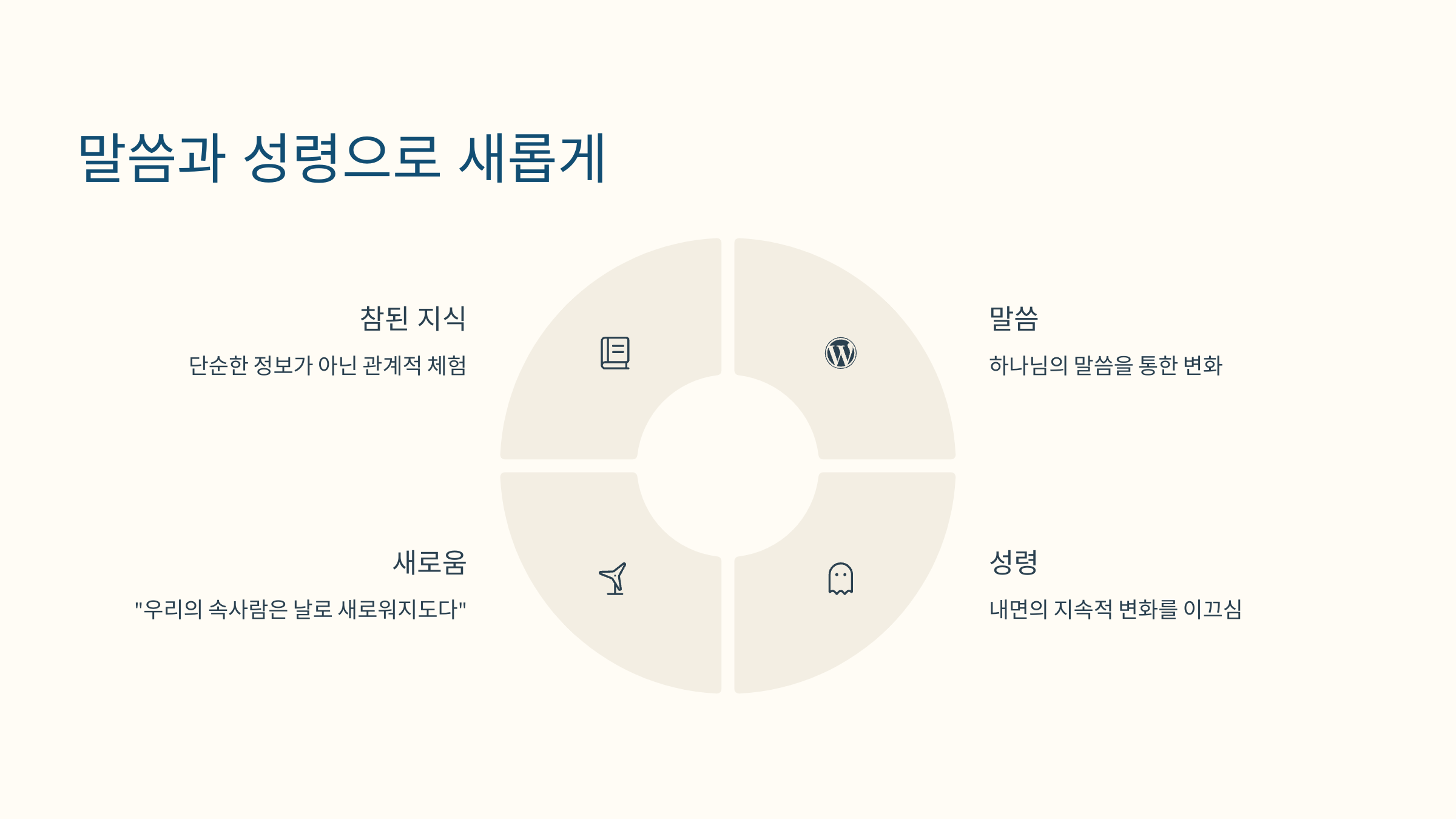 말씀과 성령으로 새롭게

참된 지식

단순한 정보가 아닌 관계적 체험

말씀

하나님의 말씀을 통한 변화

새로움

"우리의 속사람은 날로 새로워지도다"

성령

내면의 지속적 변화를 이끄심